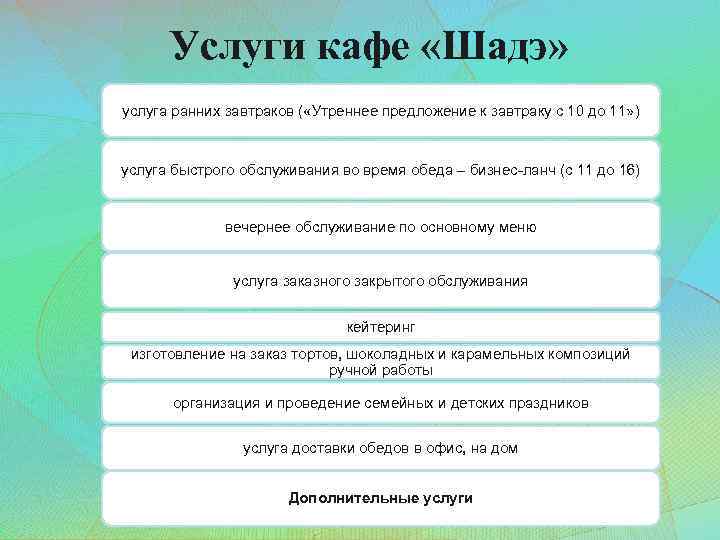 Услуги кафе «Шадэ»

услуга ранних завтраков («Утреннее предложение к завтраку с 10 до 11»)

услуга быстрого обслуживания во время обеда – бизнес-ланч (с 11 до 16)

вечернее обслуживание по основному меню

услуга заказного закрытого обслуживания

кейтеринг

изготовление на заказ тортов, шоколадных и карамельных композиций ручной работы

организация и проведение семейных и детских праздников

услуга доставки обедов в офис, на дом

Дополнительные услуги